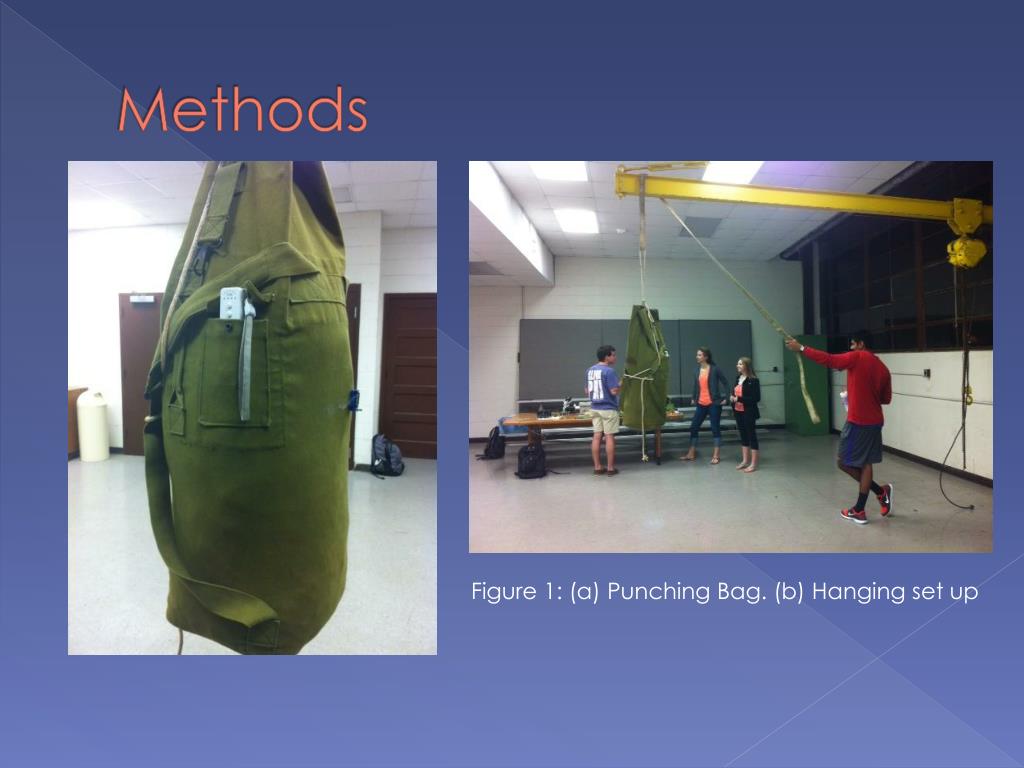 Methods

Figure 1: (a) Punching Bag. (b) Hanging set up